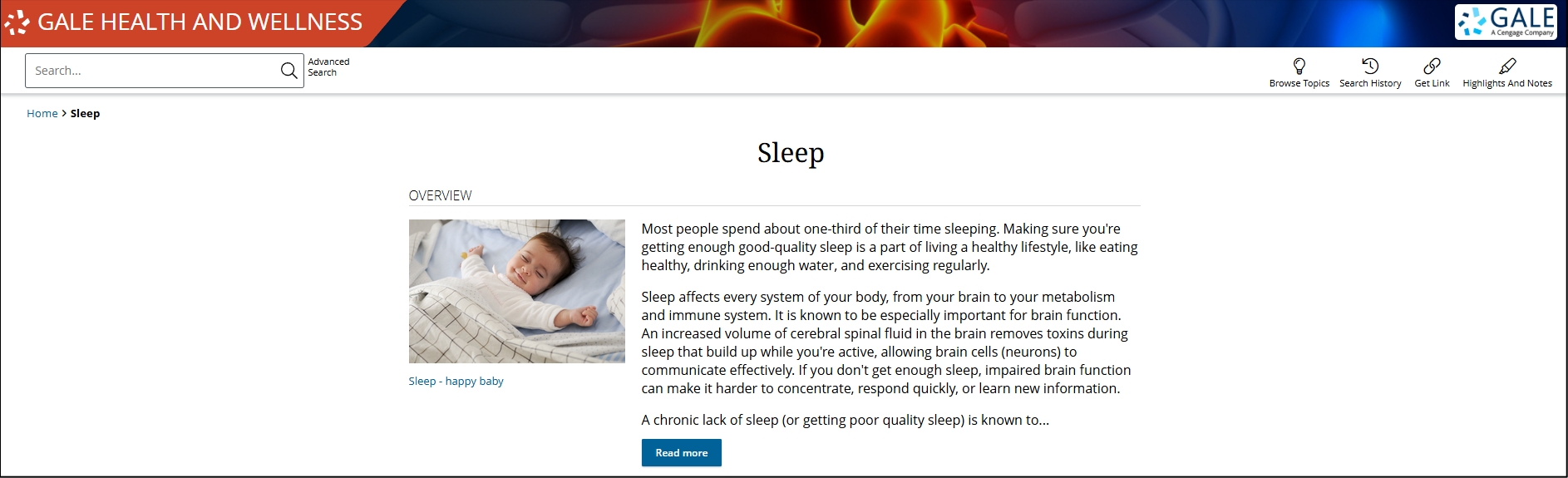 GALE HEALTH AND WELLNESS

GALE
A Cengage Company

Search...

Advanced Search

Browse Topics Search History Get Link Highlights And Notes

Home > Sleep

Sleep

OVERVIEW

Sleep - happy baby

Most people spend about one-third of their time sleeping. Making sure you're getting enough good-quality sleep is a part of living a healthy lifestyle, like eating healthy, drinking enough water, and exercising regularly.

Sleep affects every system of your body, from your brain to your metabolism and immune system. It is known to be especially important for brain function. An increased volume of cerebral spinal fluid in the brain removes toxins during sleep that build up while you're active, allowing brain cells (neurons) to communicate effectively. If you don't get enough sleep, impaired brain function can make it harder to concentrate, respond quickly, or learn new information.

A chronic lack of sleep (or getting poor quality sleep) is known to...

Read more